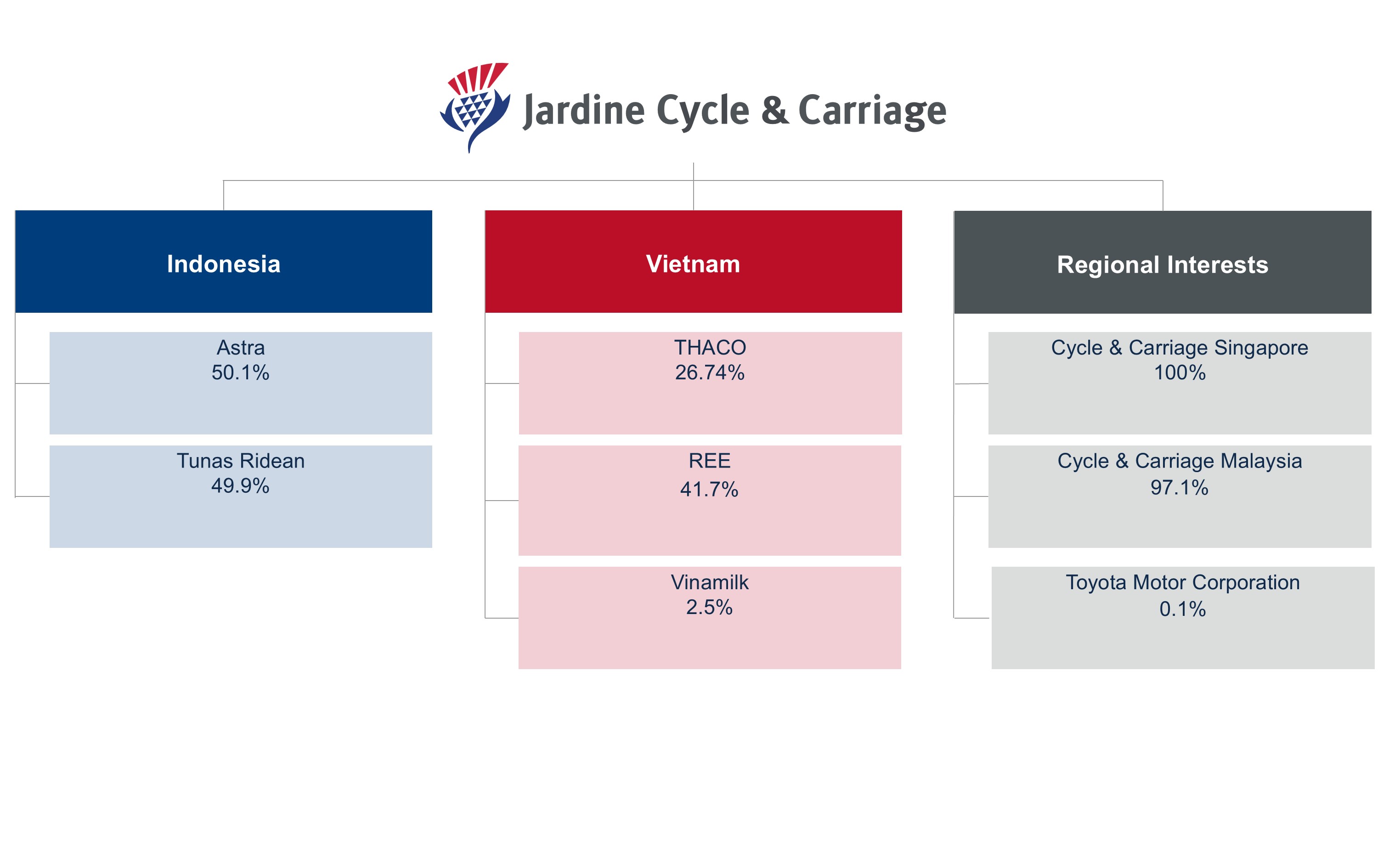 Jardine Cycle & Carriage

Indonesia

Astra
50.1%

Tunas Ridean
49.9%

Vietnam

THACO
26.74%

REE
41.7%

Vinamilk
2.5%

Regional Interests

Cycle & Carriage Singapore
100%

Cycle & Carriage Malaysia
97.1%

Toyota Motor Corporation
0.1%